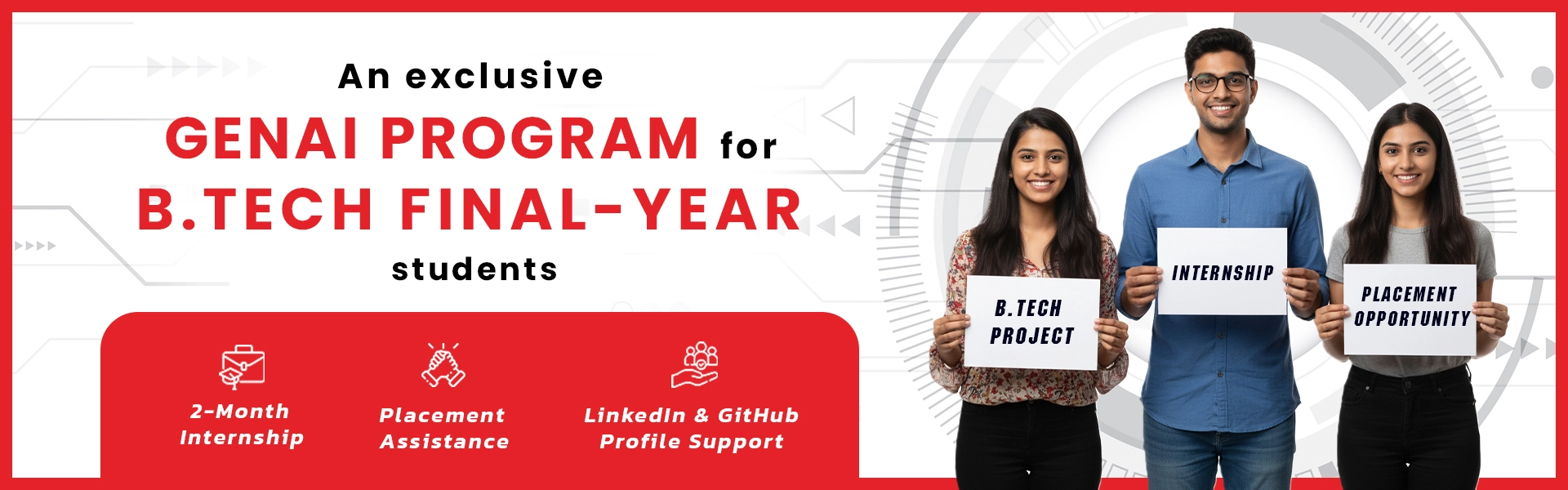 An exclusive
GENAI PROGRAM for
B.TECH FINAL-YEAR
students

2-Month Internship

Placement Assistance

LinkedIn & GitHub Profile Support

B.TECH PROJECT

INTERNSHIP

PLACEMENT OPPORTUNITY